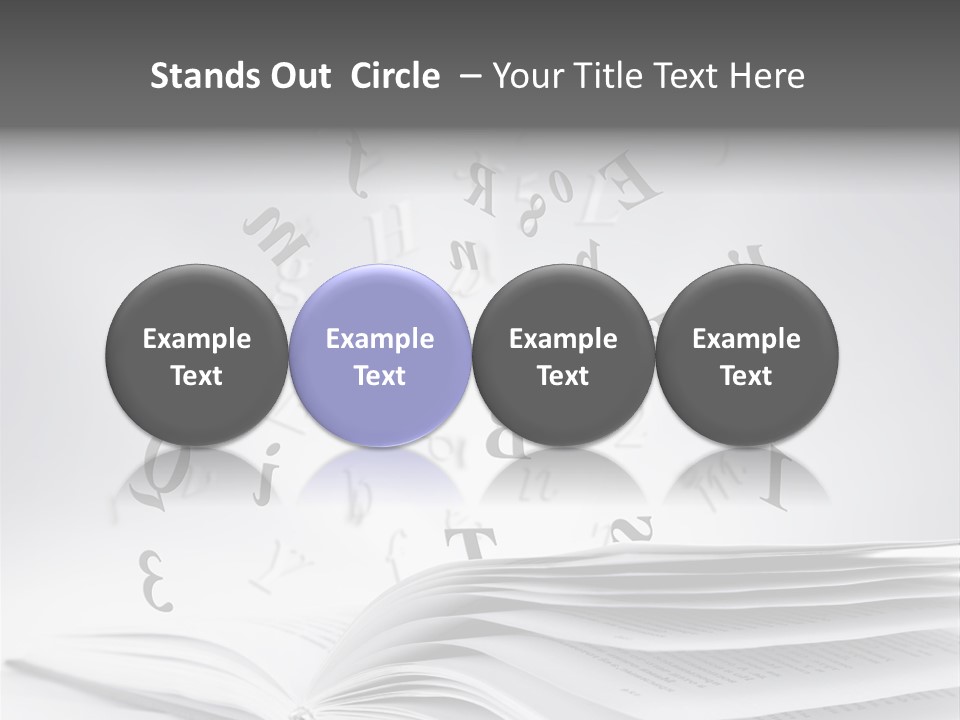 Stands Out Circle – Your Title Text Here

Example Text

Example Text

Example Text

Example Text